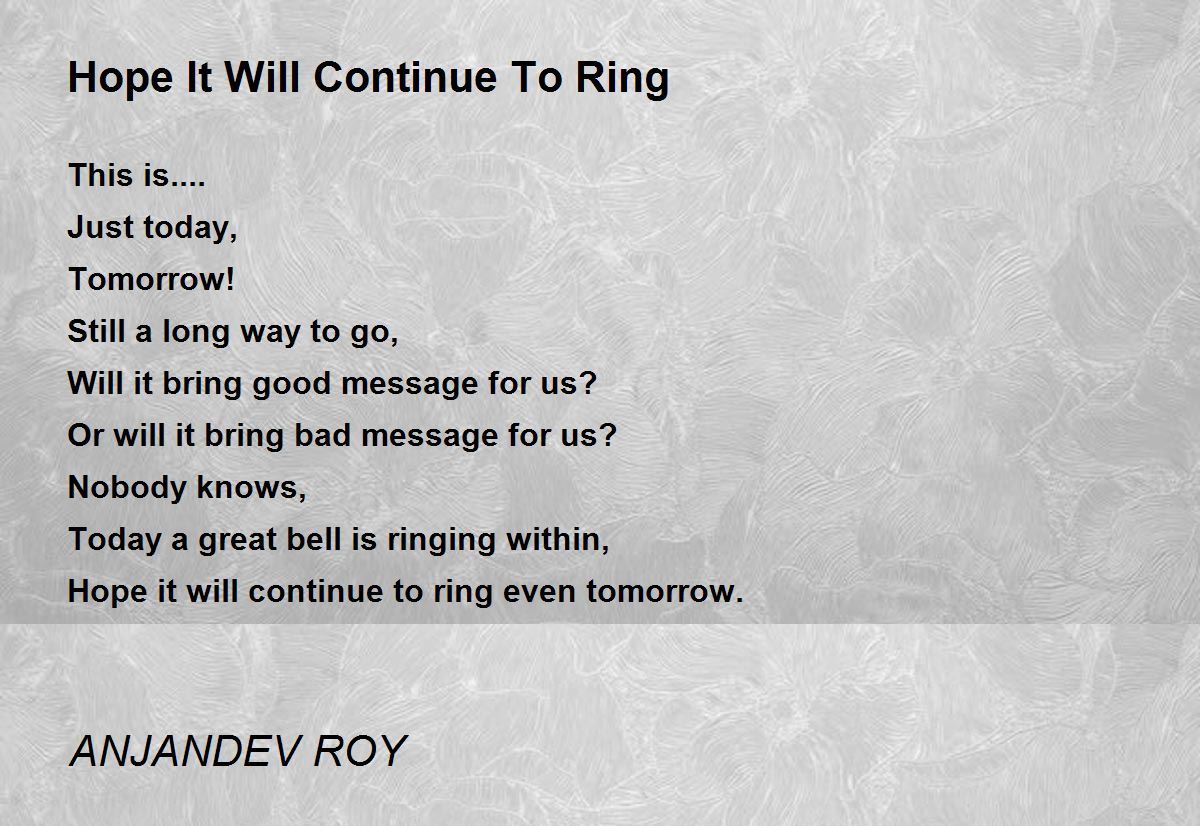 Hope It Will Continue To Ring

This is....
Just today,
Tomorrow!
Still a long way to go,
Will it bring good message for us?
Or will it bring bad message for us?
Nobody knows,
Today a great bell is ringing within,
Hope it will continue to ring even tomorrow.

ANJANDEV ROY